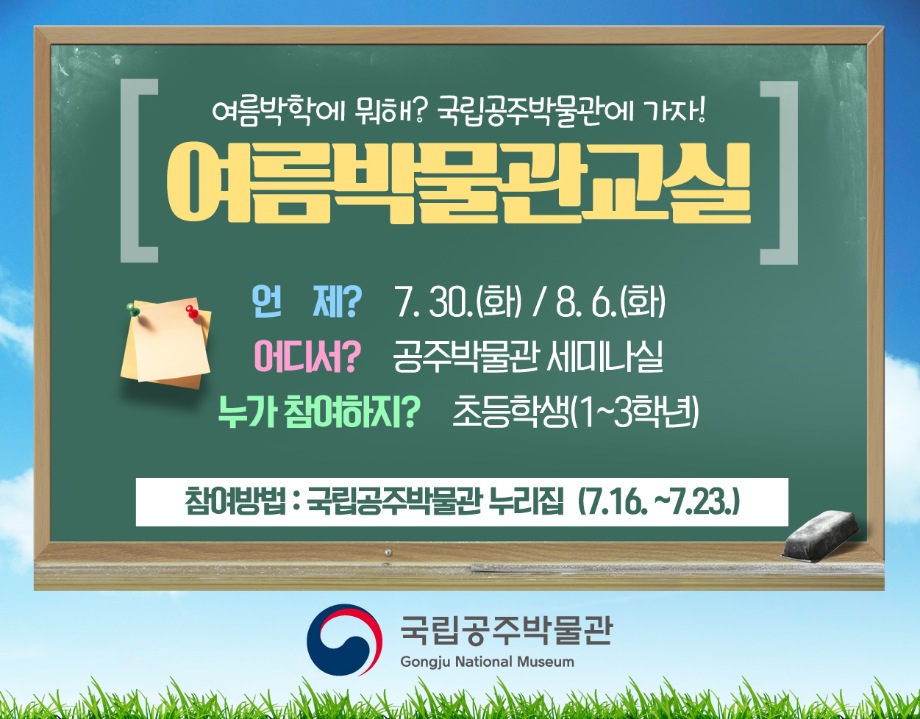 여름방학에 뭐해? 국립공주박물관에 가자!

여름박물관교실

언 제? 7. 30.(화) / 8. 6.(화)

어디서? 공주박물관 세미나실

누가 참여하지? 초등학생(1~3학년)

참여방법 : 국립공주박물관 누리집 (7.16. ~7.23.)

국립공주박물관
Gongju National Museum